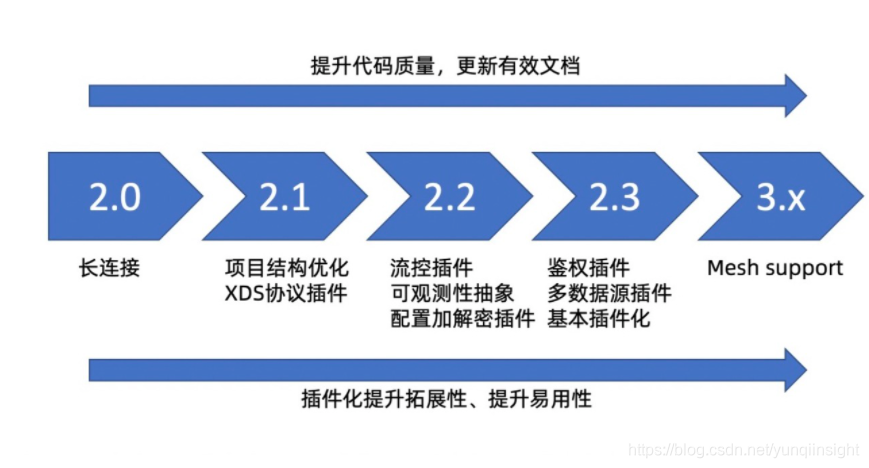 提升代码质量，更新有效文档

2.0

2.1

2.2

2.3

3.x

长连接

项目结构优化
XDS协议插件

流控插件
可观测性抽象
配置加解密插件

鉴权插件
多数据源插件
基本插件化

Mesh support

插件化提升拓展性、提升易用性

https://blog.csdn.net/yunqiinsight